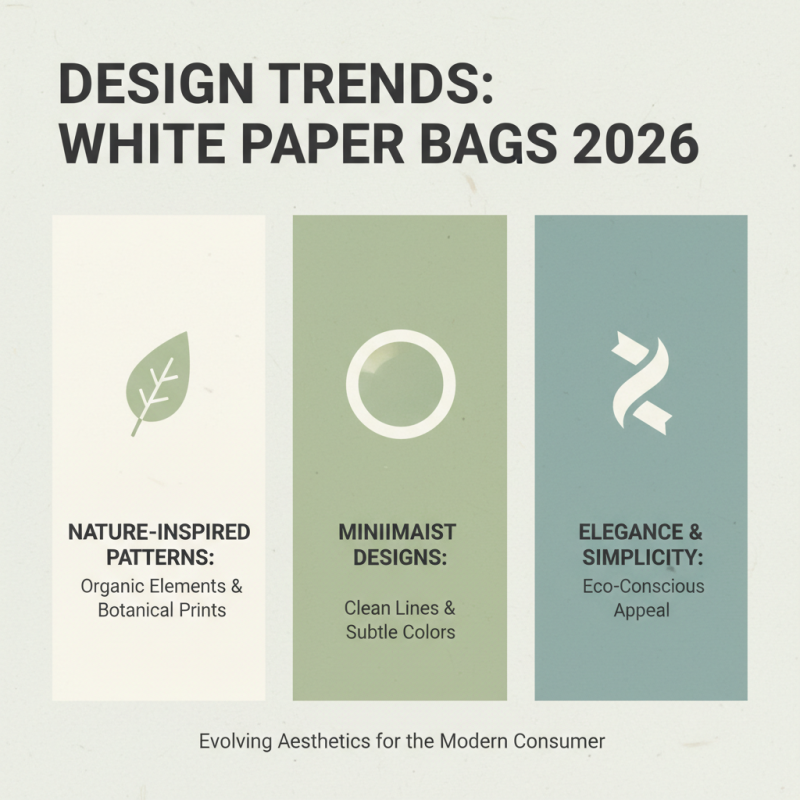 DESIGN TRENDS: WHITE PAPER BAGS 2026

NATURE-INSPIRED PATTERNS:
Organic Elements & Botanical Prints

MINIIMAIST DESIGNS:
Clean Lines & Subtle Colors

ELEGANCE & SIMPLICITY:
Eco-Conscious Appeal

Evolving Aesthetics for the Modern Consumer